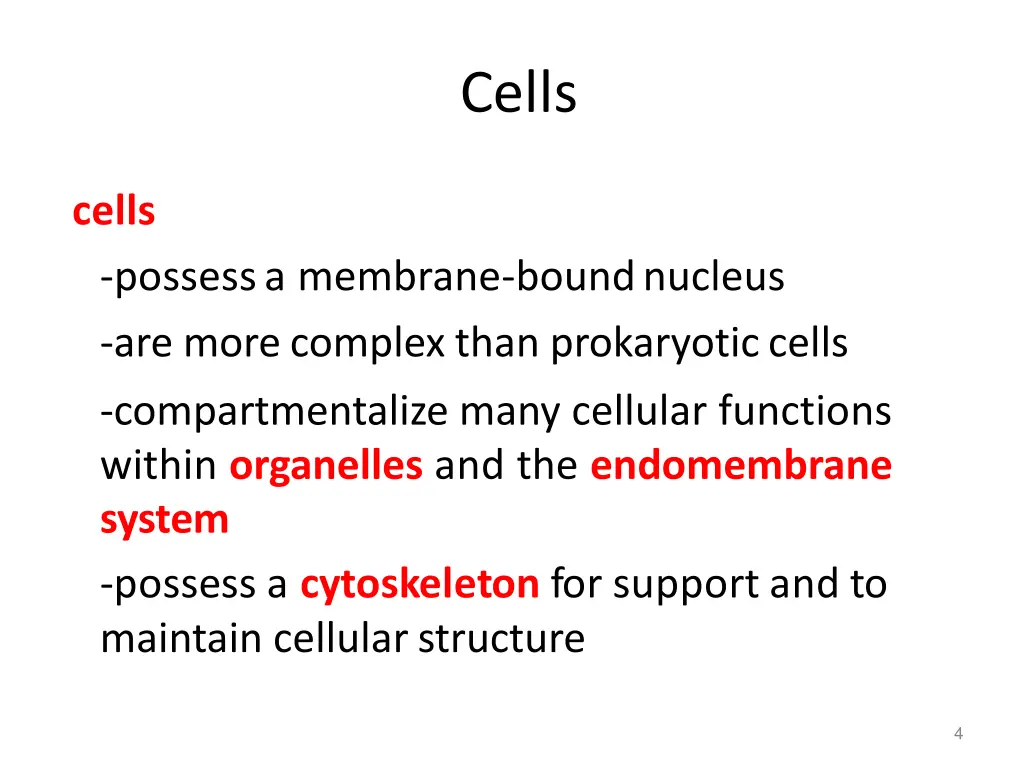 Cells

cells

-possess a membrane-bound nucleus

-are more complex than prokaryotic cells

-compartmentalize many cellular functions within organelles and the endomembrane system

-possess a cytoskeleton for support and to maintain cellular structure

4